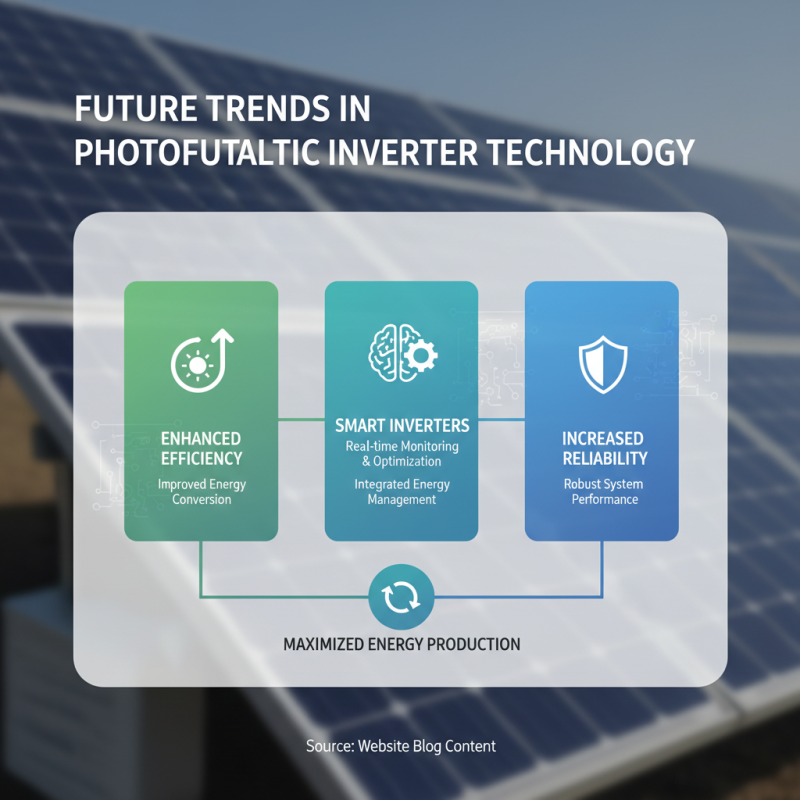 FUTURE TRENDS IN
PHOTOFUTALTIC INVERTER TECHNOLOGY

ENHANCED EFFICIENCY
Improved Energy Conversion

SMART INVERTERS
Real-time Monitoring & Optimization
Integrated Energy Management

INCREASED RELIABILITY
Robust System Performance

MAXIMIZED ENERGY PRODUCTION

Source: Website Blog Content